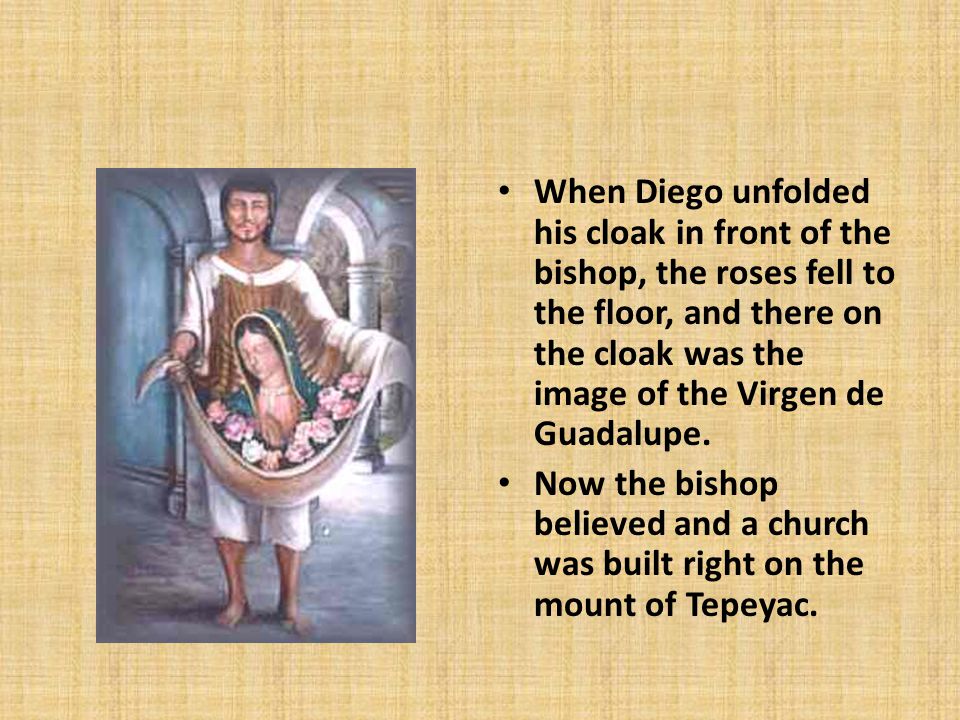 • When Diego unfolded his cloak in front of the bishop, the roses fell to the floor, and there on the cloak was the image of the Virgen de Guadalupe.
• Now the bishop believed and a church was built right on the mount of Tepeyac.